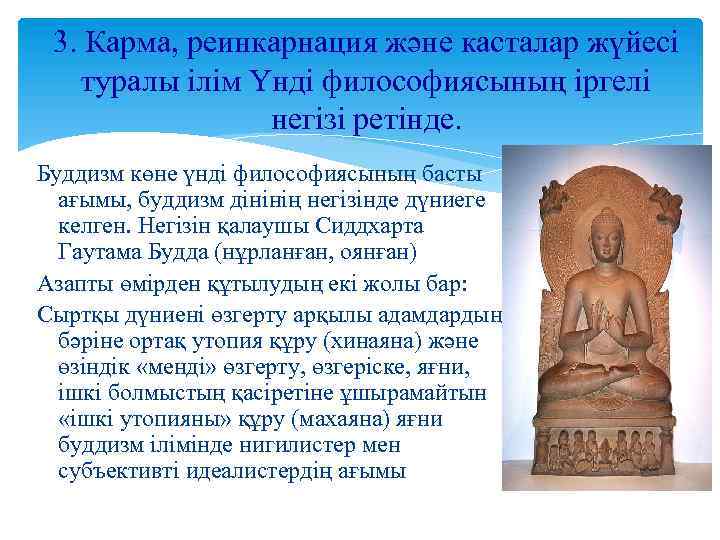 3. Карма, реинкарнация және касталар жүйесі туралы ілім Үнді философиясының іргелі негізі ретінде.

Буддизм көне үнді философиясының басты ағымы, буддизм дінінің негізінде дүниеге келген. Негізін қалаушы Сиддхарта Гаутама Будда (нұрланған, оянған)

Азапты өмірден құтылудың екі жолы бар:

Сыртқы дүниені өзгерту арқылы адамдардың бәріне ортақ утопия құру (хинаяна) және өзіндік «менді» өзгерту, өзгеріске, яғни, ішкі болмыстың қасіретіне ұшырамайтын «ішкі утопияны» құру (махаяна) яғни буддизм ілімінде нигилистер мен субъективті идеалистердің ағымы